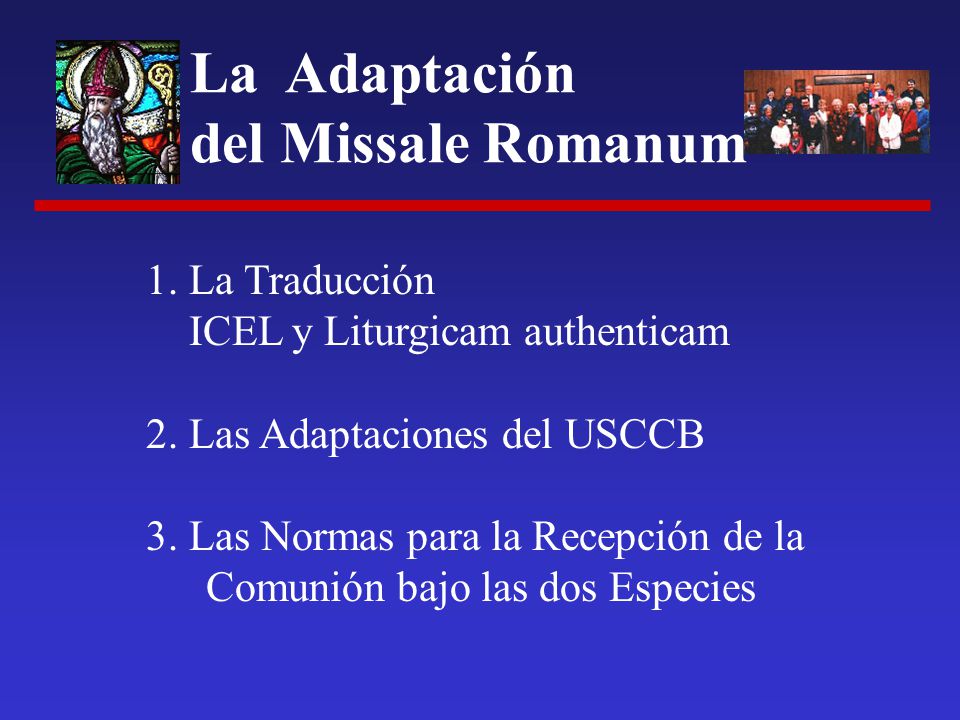 La Adaptación del Missale Romanum

1. La Traducción
ICEL y Liturgicam authenticam

2. Las Adaptaciones del USCCB

3. Las Normas para la Recepción de la Comunión bajo las dos Especies